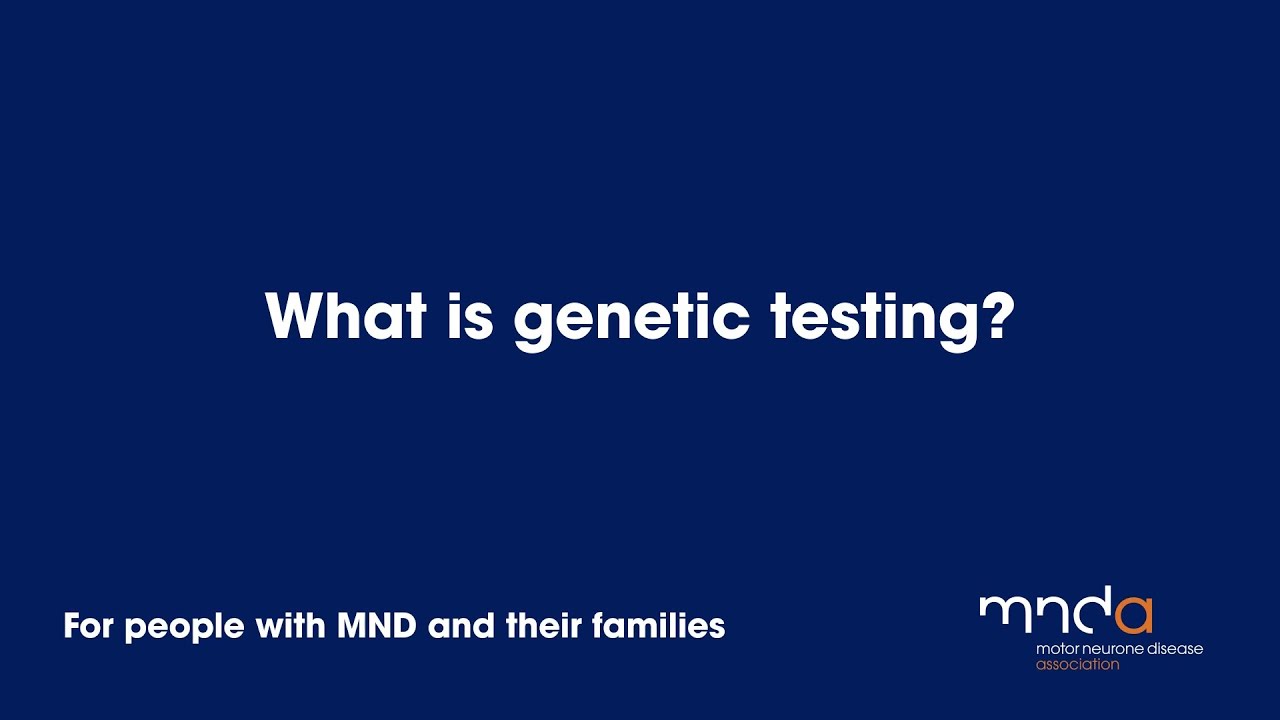 What is genetic testing?

For people with MND and their families

mnda
motor neurone disease
association